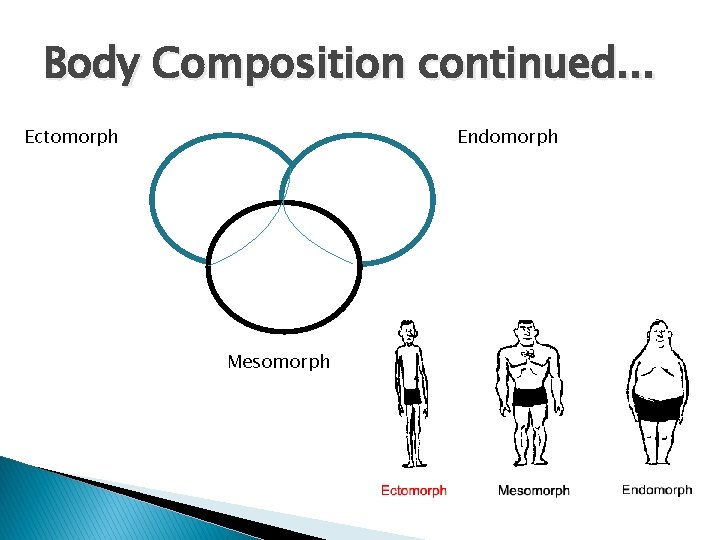 Body Composition continued…

Ectomorph

Endomorph

Mesomorph

Ectomorph Mesomorph Endomorph